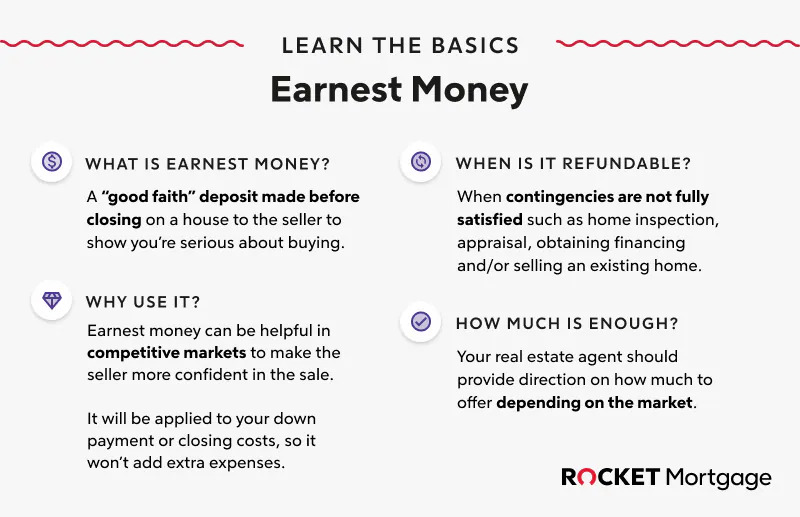 LEARN THE BASICS

Earnest Money

WHAT IS EARNEST MONEY?

A "good faith" deposit made before closing on a house to the seller to show you're serious about buying.

WHY USE IT?

Earnest money can be helpful in competitive markets to make the seller more confident in the sale.

It will be applied to your down payment or closing costs, so it won't add extra expenses.

WHEN IS IT REFUNDABLE?

When contingencies are not fully satisfied such as home inspection, appraisal, obtaining financing and/or selling an existing home.

HOW MUCH IS ENOUGH?

Your real estate agent should provide direction on how much to offer depending on the market.

ROCKET Mortgage